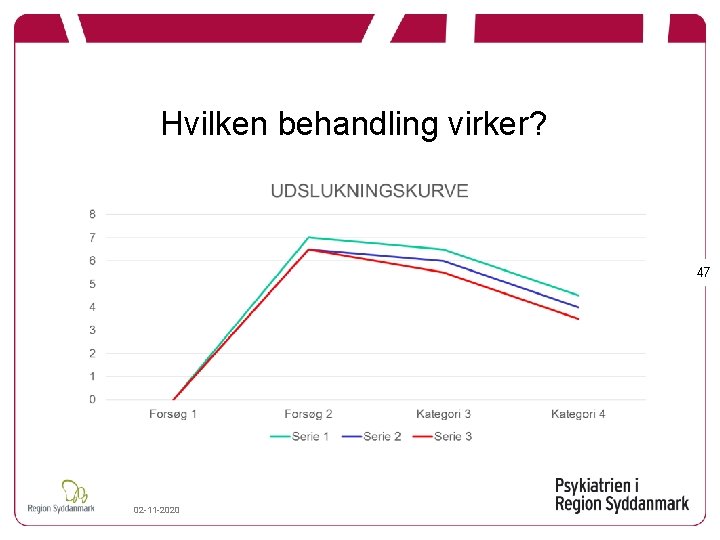 Hvilken behandling virker?

UDSLUKNINGSKURVE

8
7
6
5
4
3
2
1
0

Forsøg 1
Forsøg 2
Kategori 3
Kategori 4

Serie 1
Serie 2
Serie 3

47

Region Syddanmark

02-11-2020

Psykiatrien i
Region Syddanmark